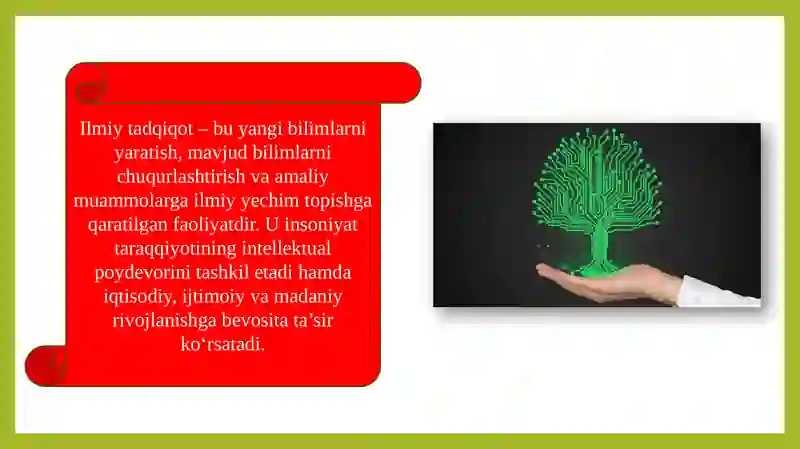 Ilmiy tadqiqot – bu yangi bilimlarni yaratish, mavjud bilimlarni chuqurlashtirish va amaliy muammolarga ilmiy yechim topishga qaratilgan faoliyatdir. U insoniyat taraqqiyotining intellektual poydevorini tashkil etadi hamda iqtisodiy, ijtimoiy va madaniy rivojlanishga bevosita ta’sir ko‘rsatadi.